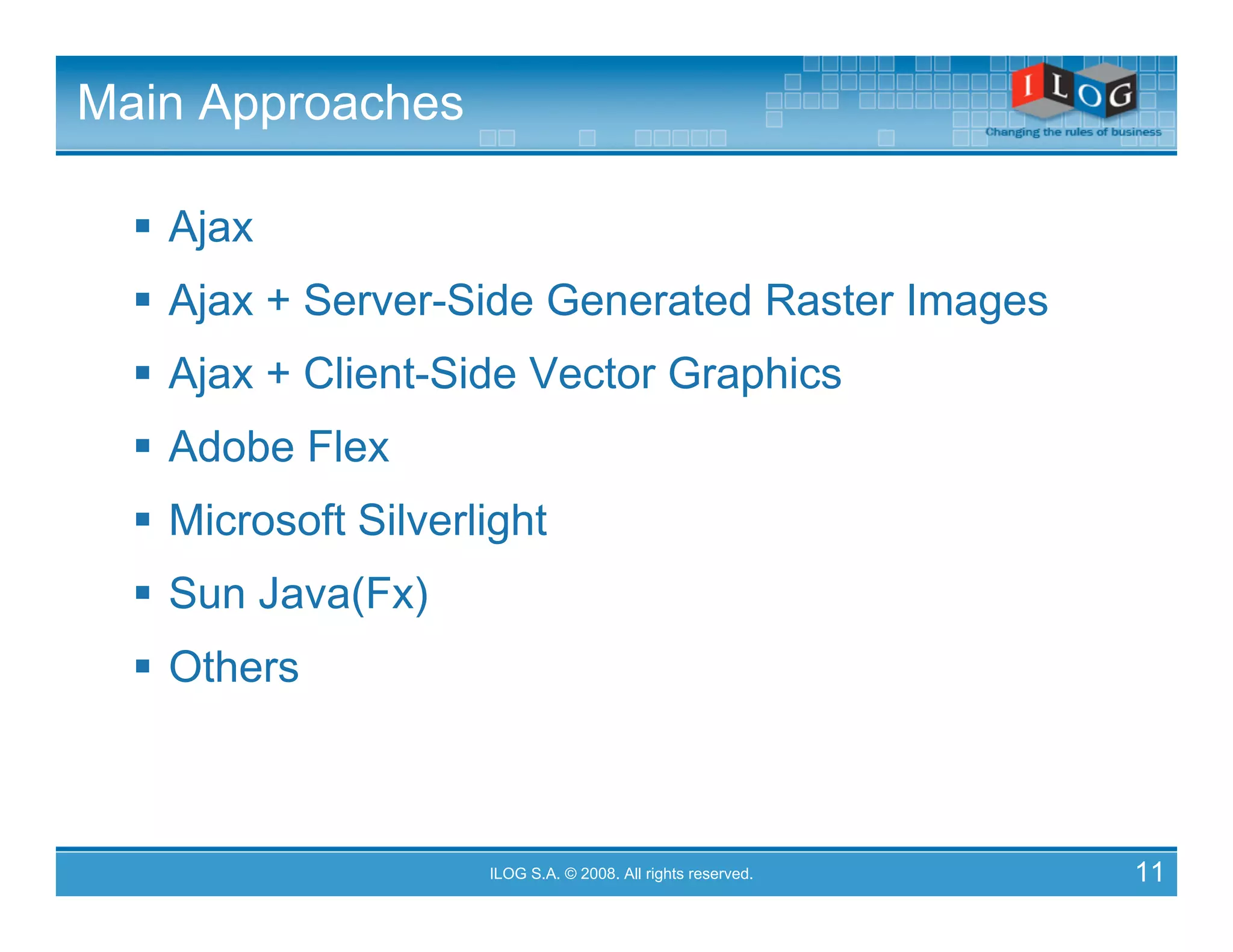 Main Approaches

ILOG
Changing the rules of business

▪ Ajax
▪ Ajax + Server-Side Generated Raster Images
▪ Ajax + Client-Side Vector Graphics
▪ Adobe Flex
▪ Microsoft Silverlight
▪ Sun Java(Fx)
▪ Others

ILOG S.A. © 2008. All rights reserved.

11